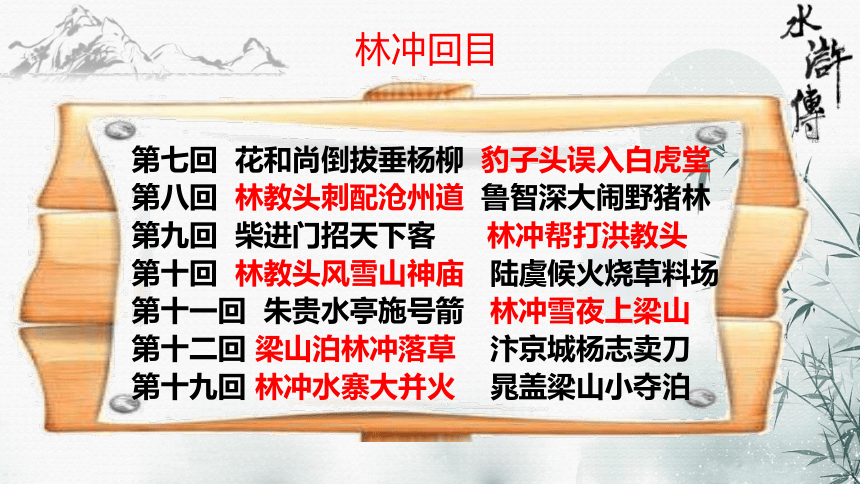 林冲回目

水滸傳

第七回 花和尚倒拔垂杨柳 豹子头误入白虎堂
第八回 林教头刺配沧州道 鲁智深大闹野猪林
第九回 柴进门招天下客 林冲帮打洪教头
第十回 林教头风雪山神庙 陆虞候火烧草料场
第十一回 朱贵水亭施号箭 林冲雪夜上梁山
第十二回 梁山泊林冲落草 汴京城杨志卖刀
第十九回 林冲水寨大并火 晁盖梁山小夺泊